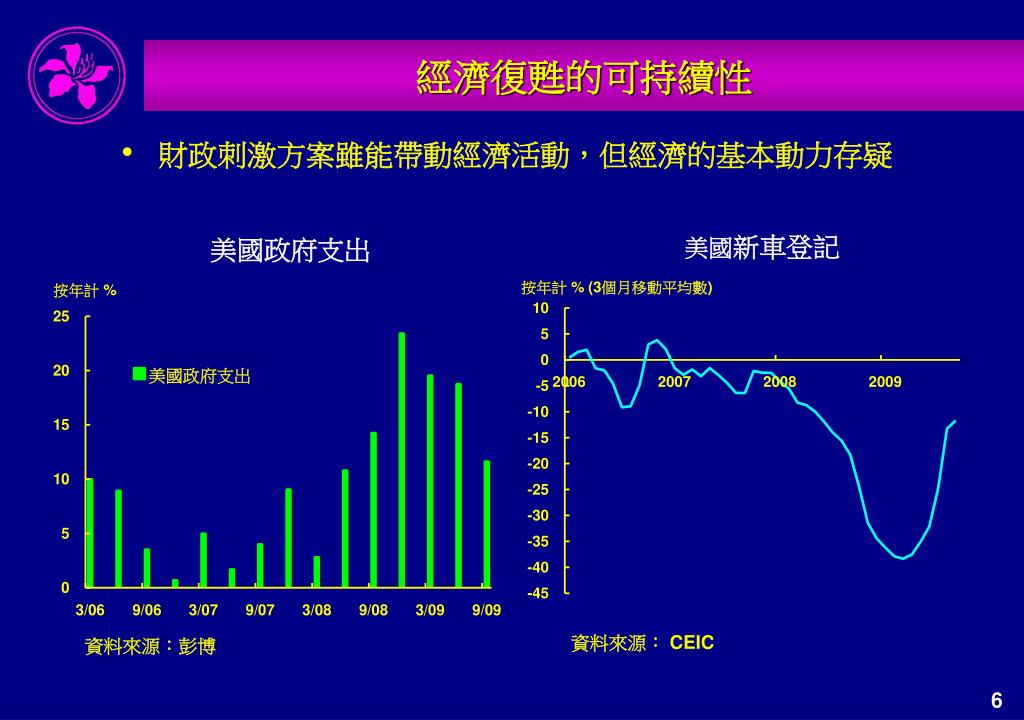 經濟復甦的可持續性

• 財政刺激方案雖能帶動經濟活動，但經濟的基本動力存疑

美國政府支出

按年計 %

25
20
15
10
5
0

美國政府支出

3/06 9/06 3/07 9/07 3/08 9/08 3/09 9/09

資料來源：彭博

美國新車登記

按年計 % (3個月移動平均數)

10
5
0
-5
-10
-15
-20
-25
-30
-35
-40
-45

2006 2007 2008 2009

資料來源： CEIC

6